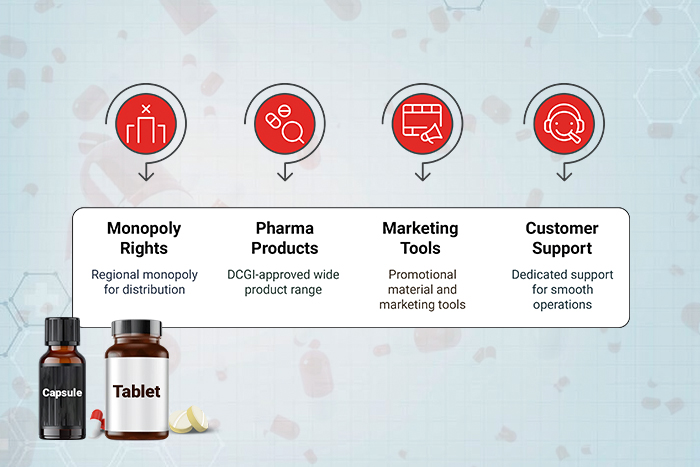 Monopoly Rights

Regional monopoly for distribution

Pharma Products

DCGI-approved wide product range

Marketing Tools

Promotional material and marketing tools

Customer Support

Dedicated support for smooth operations

Capsule

Tablet